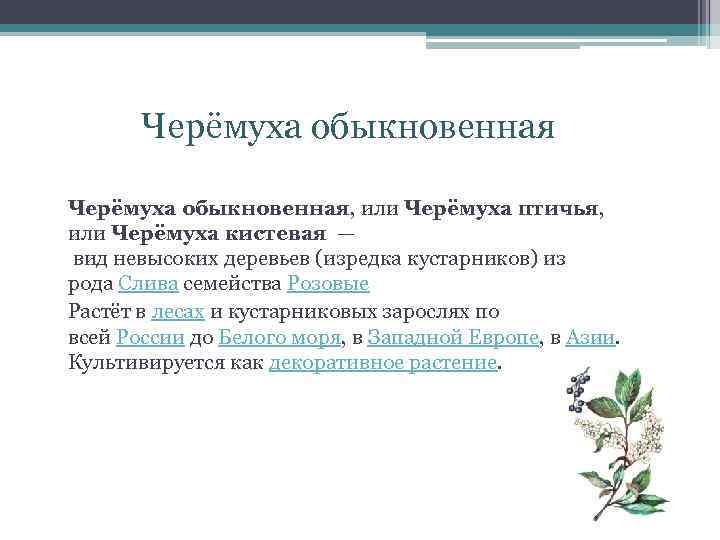 Черёмуха обыкновенная

Черёмуха обыкновенная, или Черёмуха птичья, или Черёмуха кистевая — вид невысоких деревьев (изредка кустарников) из рода Слива семейства Розовые

Растёт в лесах и кустарниковых зарослях по всей России до Белого моря, в Западной Европе, в Азии. Культивируется как декоративное растение.